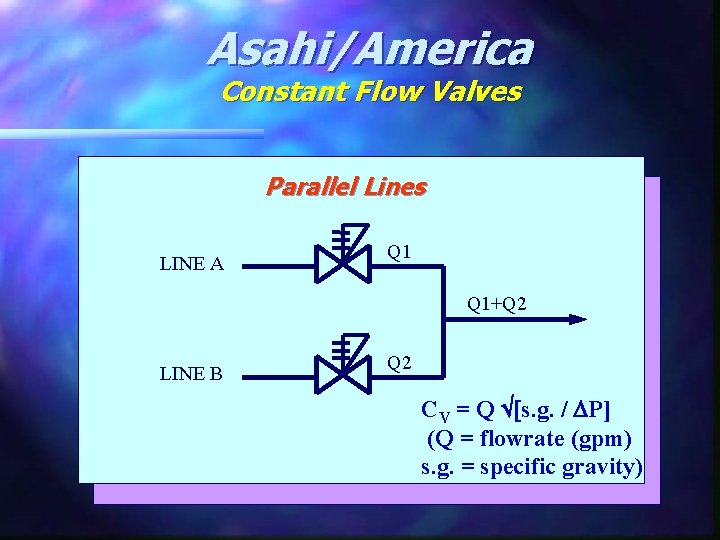 Asahi/America
Constant Flow Valves

Parallel Lines

LINE A

Q1

Q1+Q2

LINE B

Q2

$C_V = Q \sqrt{[s.g. / \Delta P]}$
(Q = flowrate (gpm)
s.g. = specific gravity)